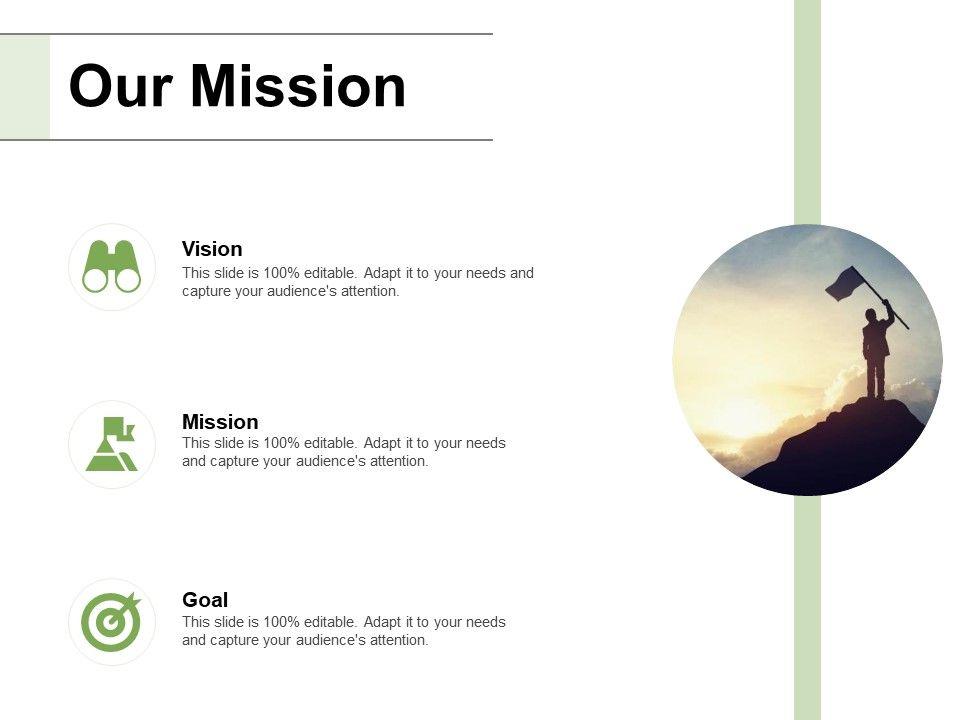 Our Mission

Vision
This slide is 100% editable. Adapt it to your needs and capture your audience's attention.

Mission
This slide is 100% editable. Adapt it to your needs and capture your audience's attention.

Goal
This slide is 100% editable. Adapt it to your needs and capture your audience's attention.